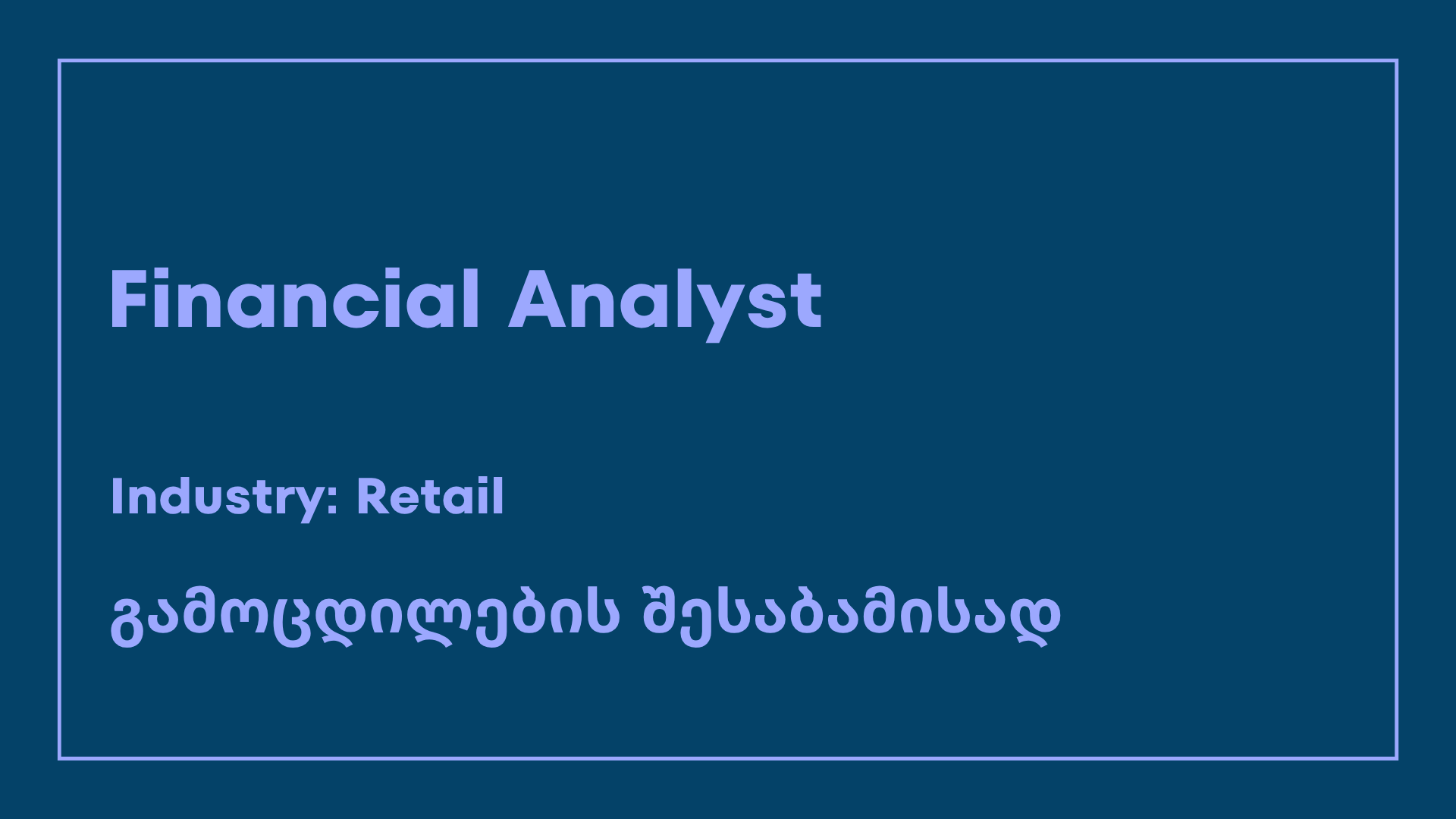 Financial Analyst

Industry: Retail

გამოცდილების შესაბამისად